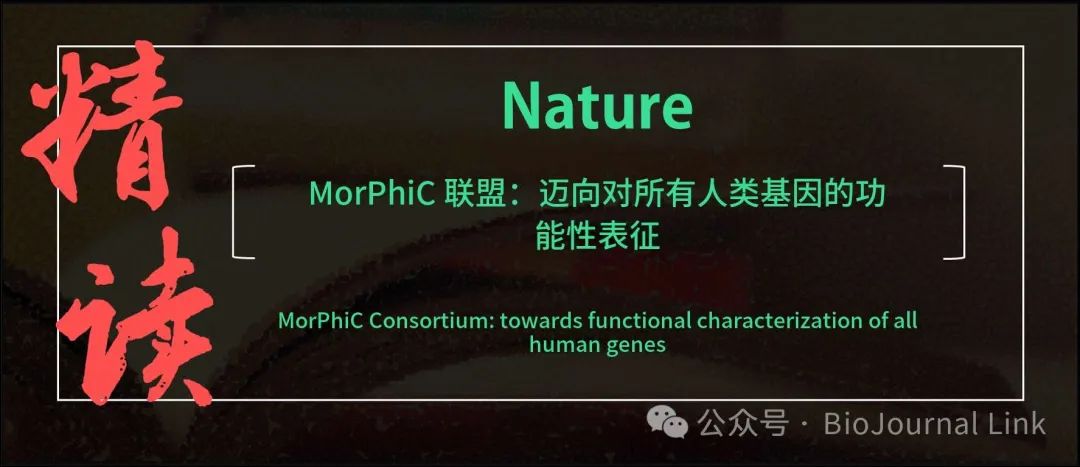 精读

Nature

MorPhiC 联盟：迈向对所有人类基因的功能性表征

MorPhiC Consortium: towards functional characterization of all human genes

公众号 · BioJournal Link